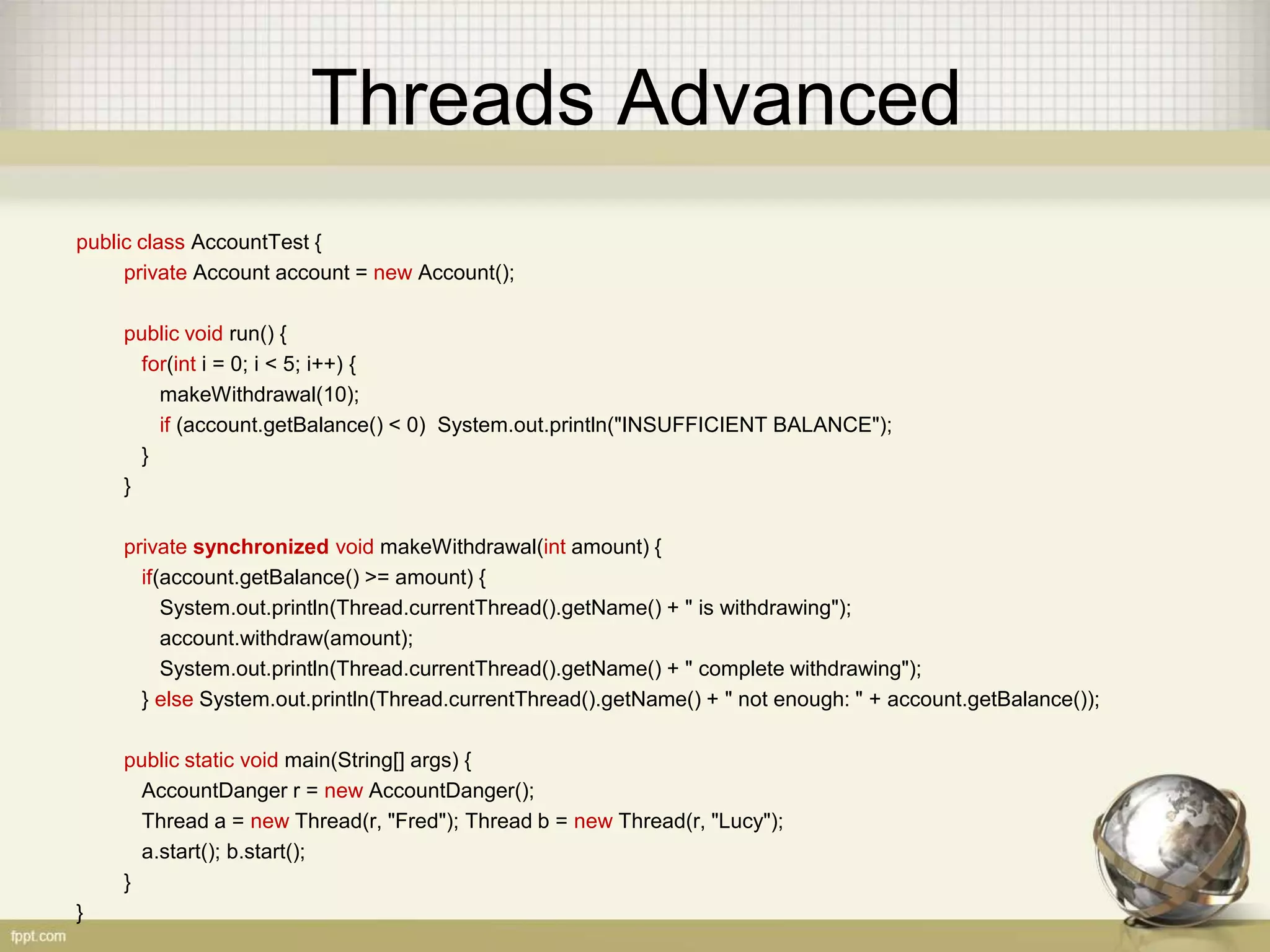 Threads Advanced

public class AccountTest {
    private Account account = new Account();

    public void run() {
      for(int i = 0; i < 5; i++) {
        makeWithdrawal(10);
        if (account.getBalance() < 0)  System.out.println("INSUFFICIENT BALANCE");
      }
    }

    private synchronized void makeWithdrawal(int amount) {
      if(account.getBalance() >= amount) {
        System.out.println(Thread.currentThread().getName() + " is withdrawing");
        account.withdraw(amount);
        System.out.println(Thread.currentThread().getName() + " complete withdrawing");
      } else System.out.println(Thread.currentThread().getName() + " not enough: " + account.getBalance());

    public static void main(String[] args) {
      AccountDanger r = new AccountDanger();
      Thread a = new Thread(r, "Fred"); Thread b = new Thread(r, "Lucy");
      a.start(); b.start();
    }
}

fppt.com